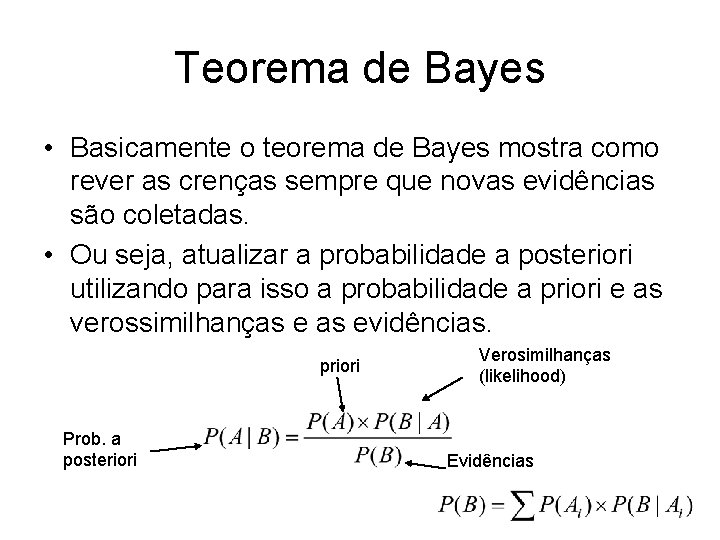 Teorema de Bayes

• Basicamente o teorema de Bayes mostra como rever as crenças sempre que novas evidências são coletadas.

• Ou seja, atualizar a probabilidade a posteriori utilizando para isso a probabilidade a priori e as verossimilhanças e as evidências.

priori

Verosimilhanças (likelihood)

Prob. a posteriori

$P(A \mid B) = \frac{P(A) \times P(B \mid A)}{P(B)}$

Evidências

$P(B) = \sum P(A_i) \times P(B \mid A_i)$